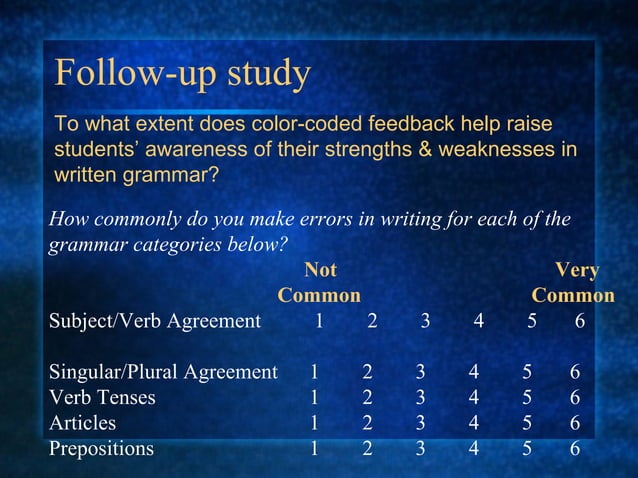 Follow-up study

To what extent does color-coded feedback help raise students' awareness of their strengths & weaknesses in written grammar?

How commonly do you make errors in writing for each of the grammar categories below?

| | Not Common | | | | | Very Common |
|---|---|---|---|---|---|---|
| Subject/Verb Agreement | 1 | 2 | 3 | 4 | 5 | 6 |
| Singular/Plural Agreement | 1 | 2 | 3 | 4 | 5 | 6 |
| Verb Tenses | 1 | 2 | 3 | 4 | 5 | 6 |
| Articles | 1 | 2 | 3 | 4 | 5 | 6 |
| Prepositions | 1 | 2 | 3 | 4 | 5 | 6 |